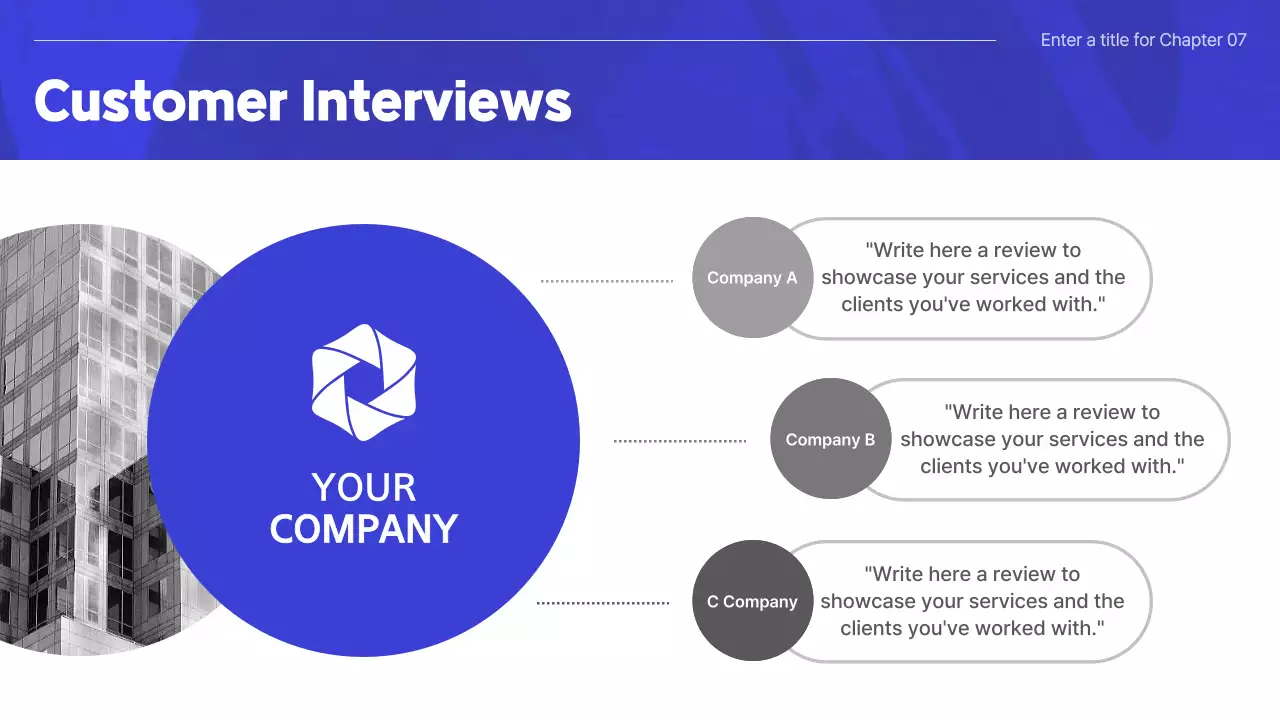 Enter a title for Chapter 07

Customer Interviews

YOUR COMPANY

Company A
"Write here a review to showcase your services and the clients you've worked with."

Company B
"Write here a review to showcase your services and the clients you've worked with."

C Company
"Write here a review to showcase your services and the clients you've worked with."